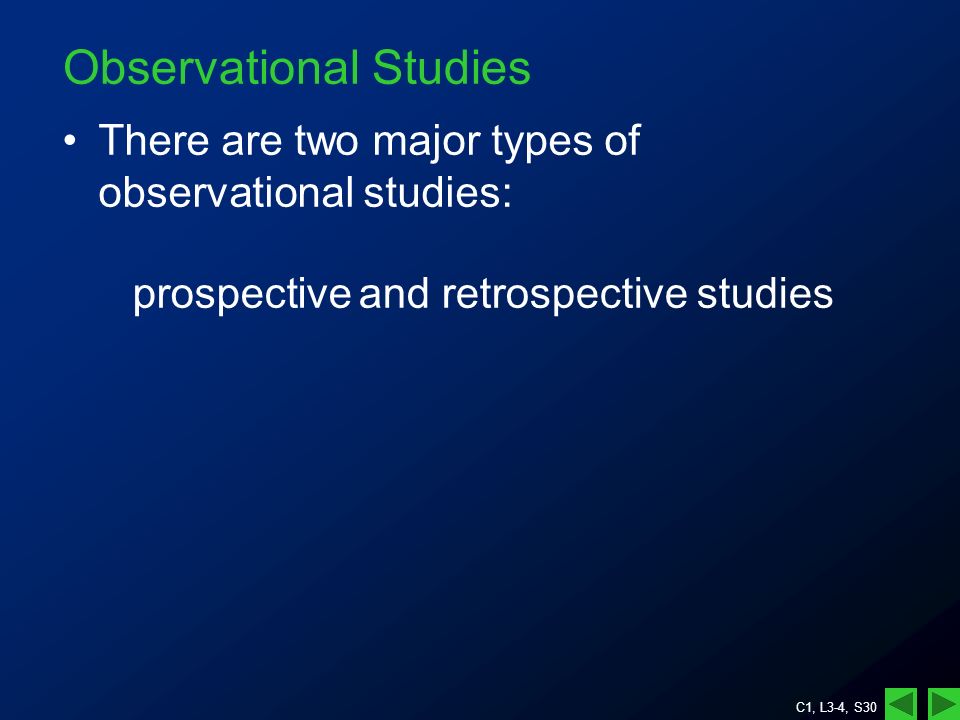 Observational Studies

• There are two major types of observational studies:

prospective and retrospective studies

C1, L3-4, S30